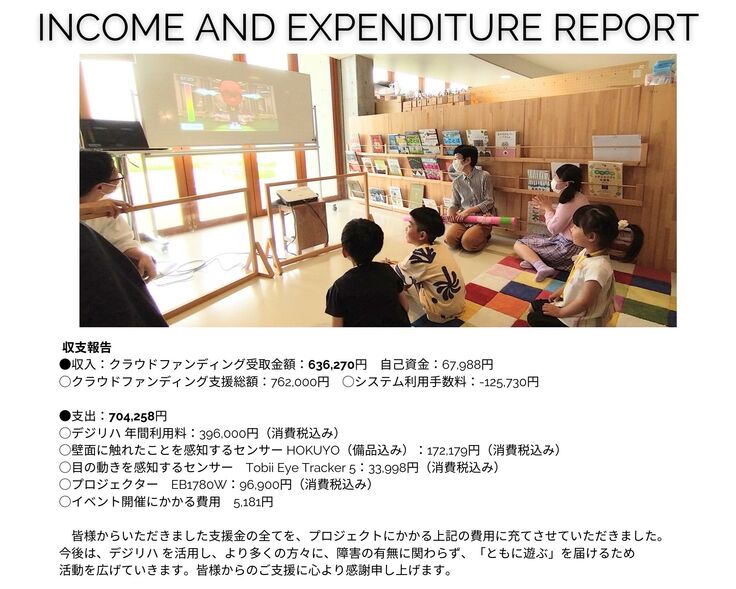 INCOME AND EXPENDITURE REPORT

収支報告
●収入：クラウドファンディング受取金額：636,270円　自己資金：67,988円
○クラウドファンディング支援総額：762,000円　○システム利用手数料：-125,730円

●支出：704,258円
○デジリハ 年間利用料：396,000円（消費税込み）
○壁面に触れたことを感知するセンサー HOKUYO（備品込み）：172,179円（消費税込み）
○目の動きを感知するセンサー　Tobii Eye Tracker 5：33,998円（消費税込み）
○プロジェクター　EB1780W：96,900円（消費税込み）
○イベント開催にかかる費用　5,181円

皆様からいただきました支援金の全てを、プロジェクトにかかる上記の費用に充てさせていただきました。今後は、デジリハ を活用し、より多くの方々に、障害の有無に関わらず、「ともに遊ぶ」を届けるため活動を広げていきます。皆様からのご支援に心より感謝申し上げます。